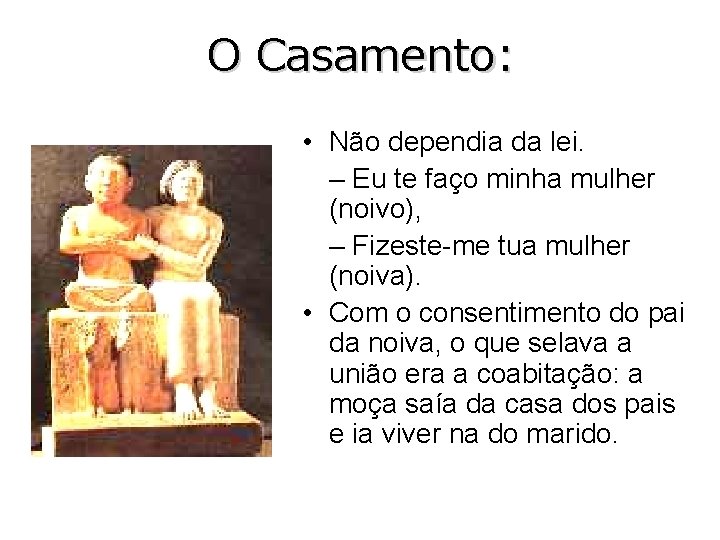 O Casamento:

• Não dependia da lei.
– Eu te faço minha mulher (noivo),
– Fizeste-me tua mulher (noiva).
• Com o consentimento do pai da noiva, o que selava a união era a coabitação: a moça saía da casa dos pais e ia viver na do marido.